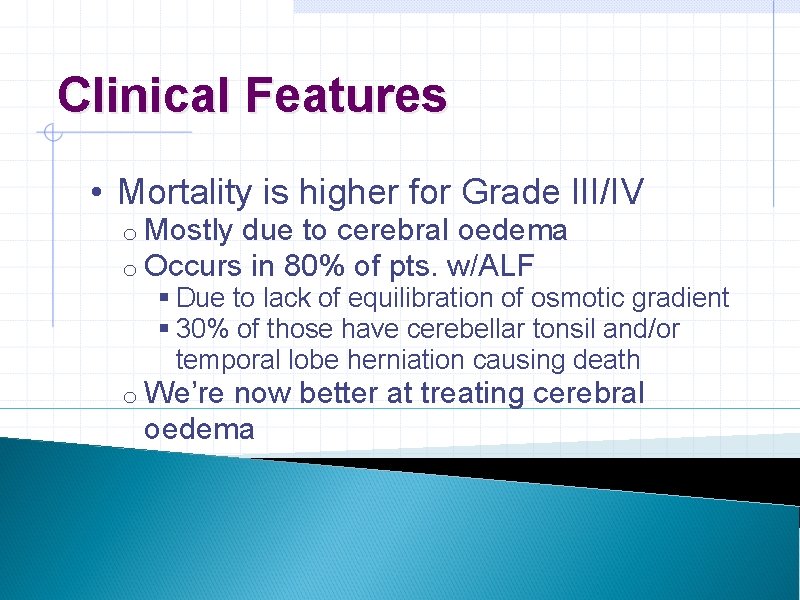 Clinical Features

• Mortality is higher for Grade III/IV
o Mostly due to cerebral oedema
o Occurs in 80% of pts. w/ALF
▪ Due to lack of equilibration of osmotic gradient
▪ 30% of those have cerebellar tonsil and/or temporal lobe herniation causing death
o We're now better at treating cerebral oedema